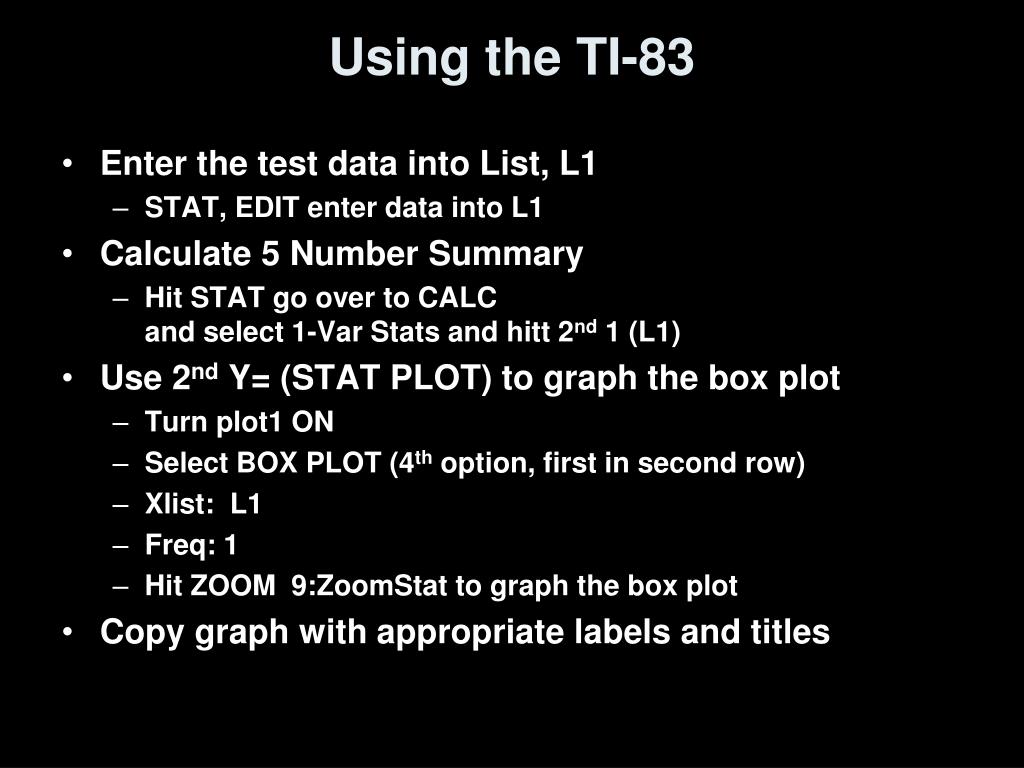 Using the TI-83

• Enter the test data into List, L1
  – STAT, EDIT enter data into L1
• Calculate 5 Number Summary
  – Hit STAT go over to CALC
    and select 1-Var Stats and hitt 2$^{nd}$ 1 (L1)
• Use 2$^{nd}$ Y= (STAT PLOT) to graph the box plot
  – Turn plot1 ON
  – Select BOX PLOT (4$^{th}$ option, first in second row)
  – Xlist: L1
  – Freq: 1
  – Hit ZOOM 9:ZoomStat to graph the box plot
• Copy graph with appropriate labels and titles